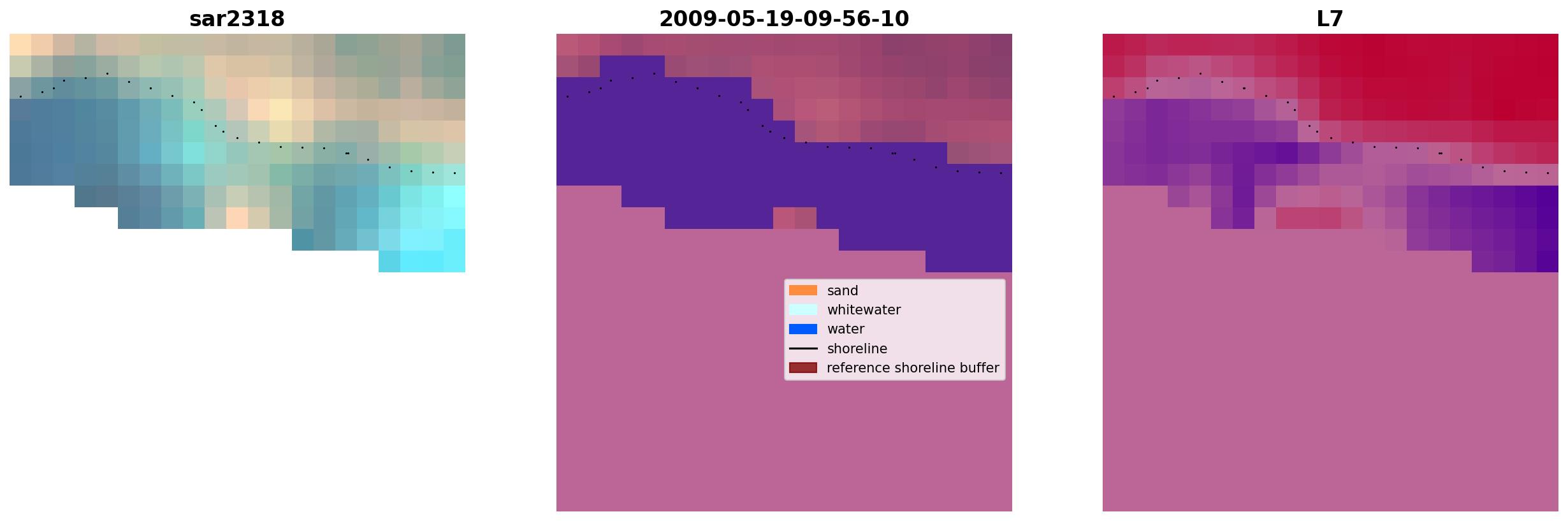 sar2318

2009-05-19-09-56-10

L7

sand
whitewater
water
shoreline
reference shoreline buffer